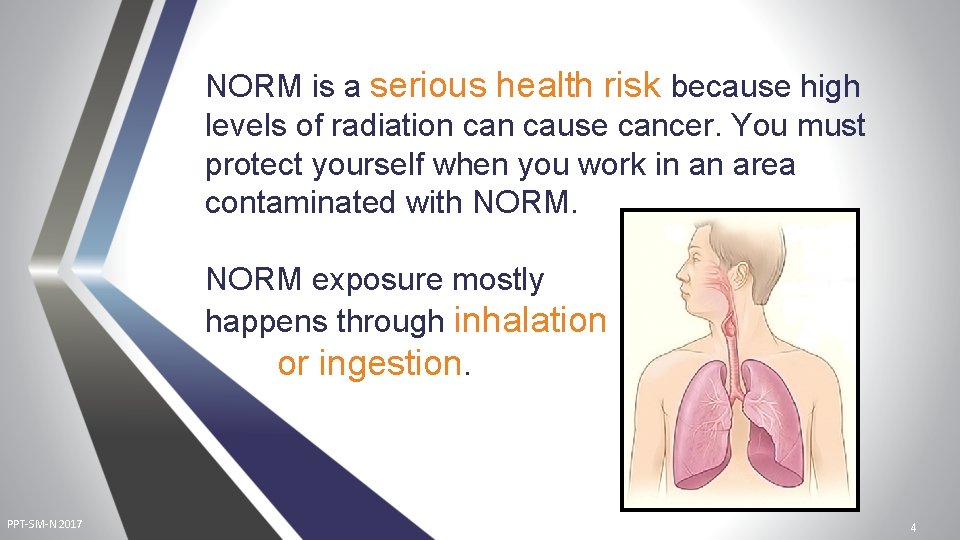 NORM is a serious health risk because high levels of radiation can cause cancer. You must protect yourself when you work in an area contaminated with NORM.

NORM exposure mostly happens through inhalation or ingestion.

PPT-SM-N 2017

4